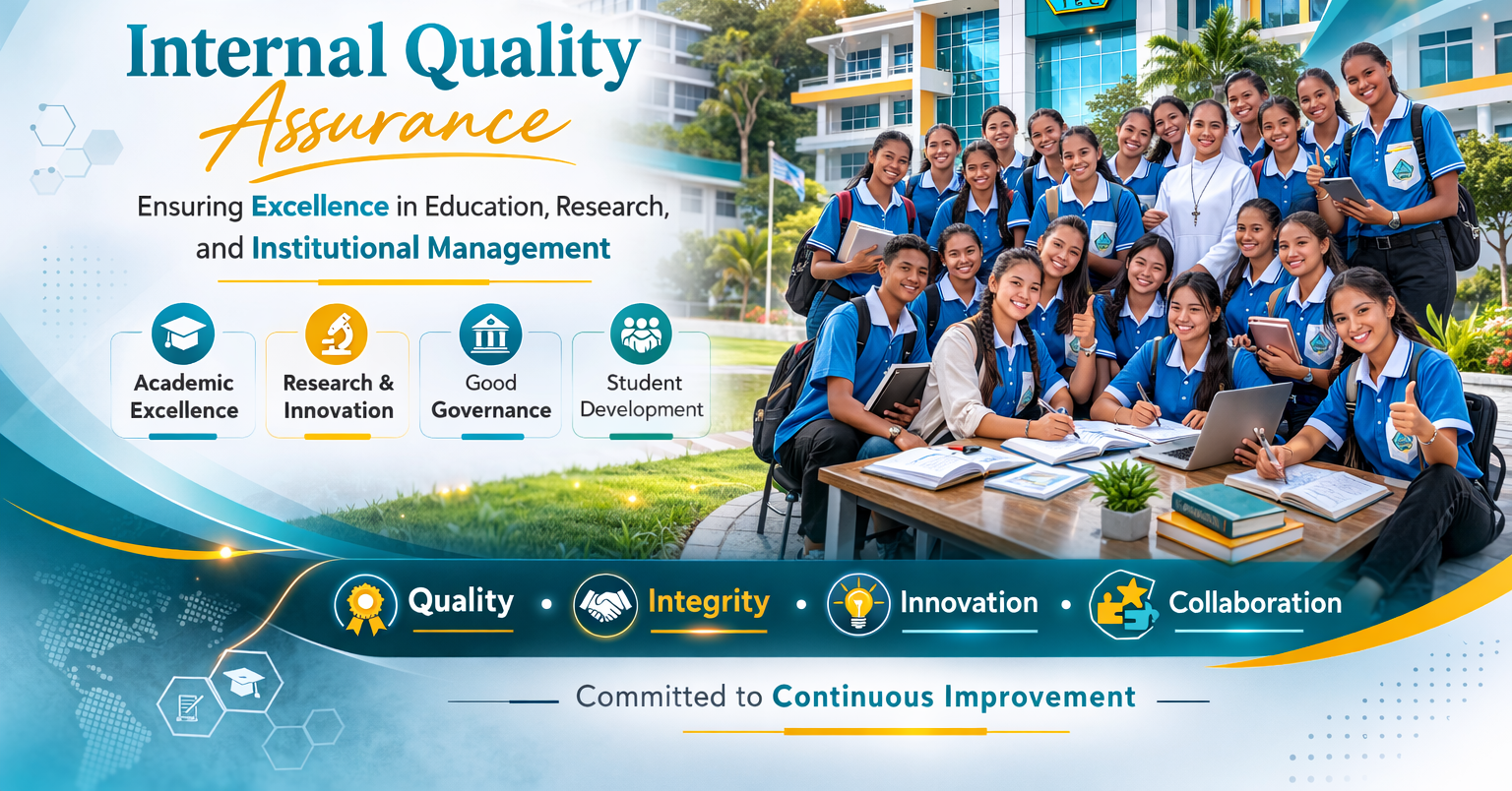 Internal Quality Assurance

Ensuring Excellence in Education, Research, and Institutional Management

Academic Excellence

Research & Innovation

Good Governance

Student Development

Quality • Integrity • Innovation • Collaboration

Committed to Continuous Improvement